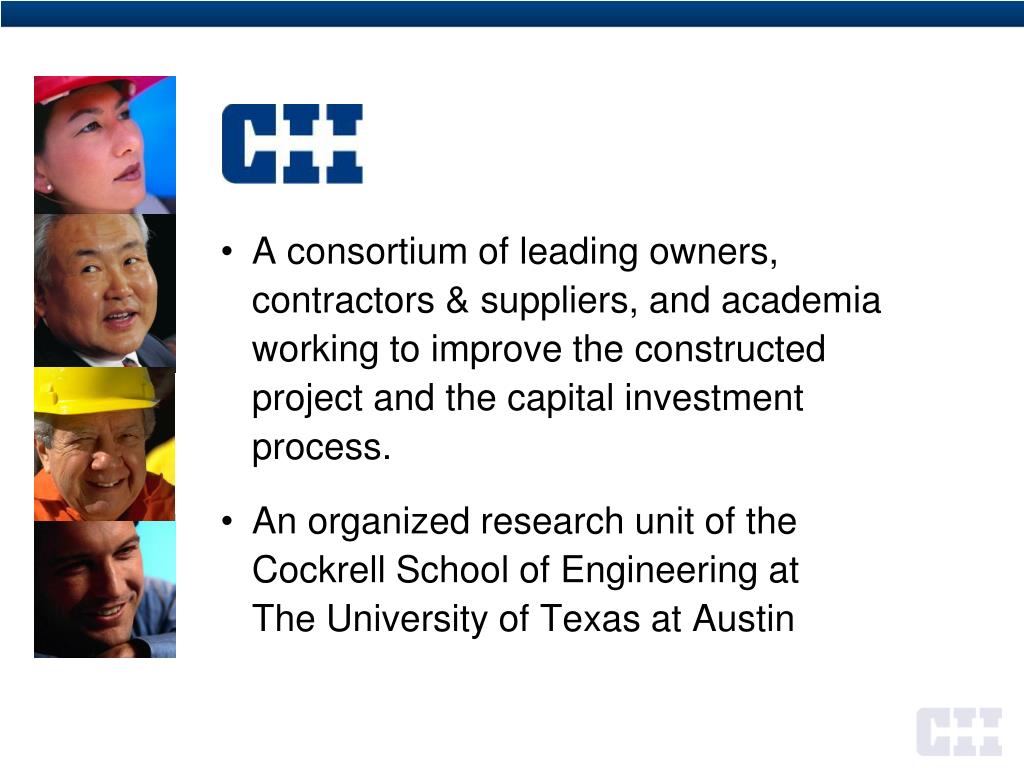 CII

• A consortium of leading owners, contractors & suppliers, and academia working to improve the constructed project and the capital investment process.

• An organized research unit of the Cockrell School of Engineering at The University of Texas at Austin

CII